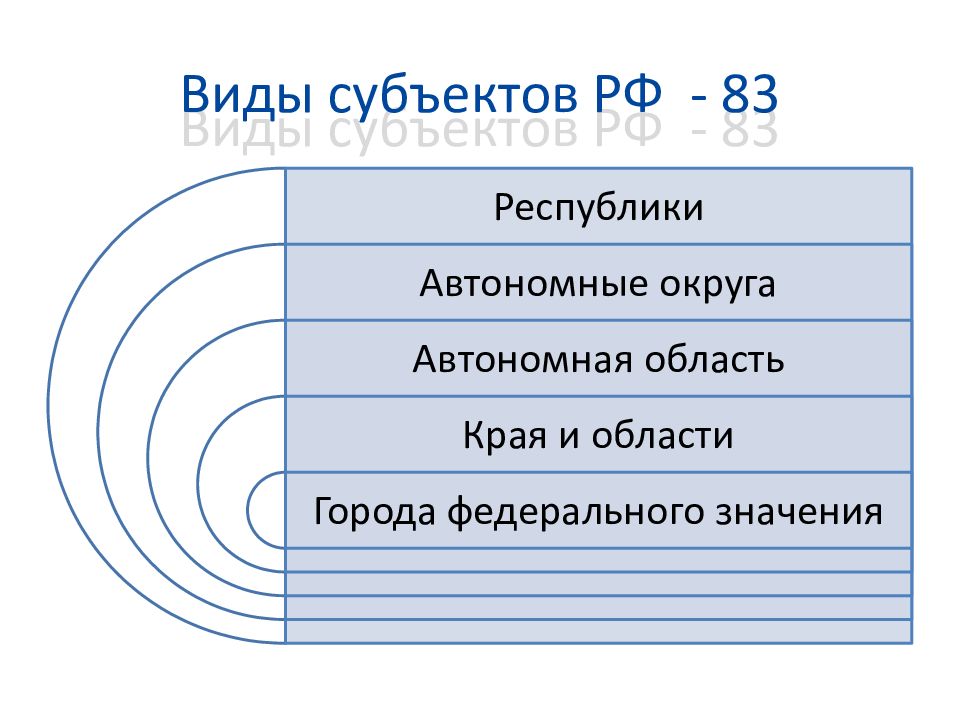 Виды субъектов РФ - 83

Республики

Автономные округа

Автономная область

Края и области

Города федерального значения